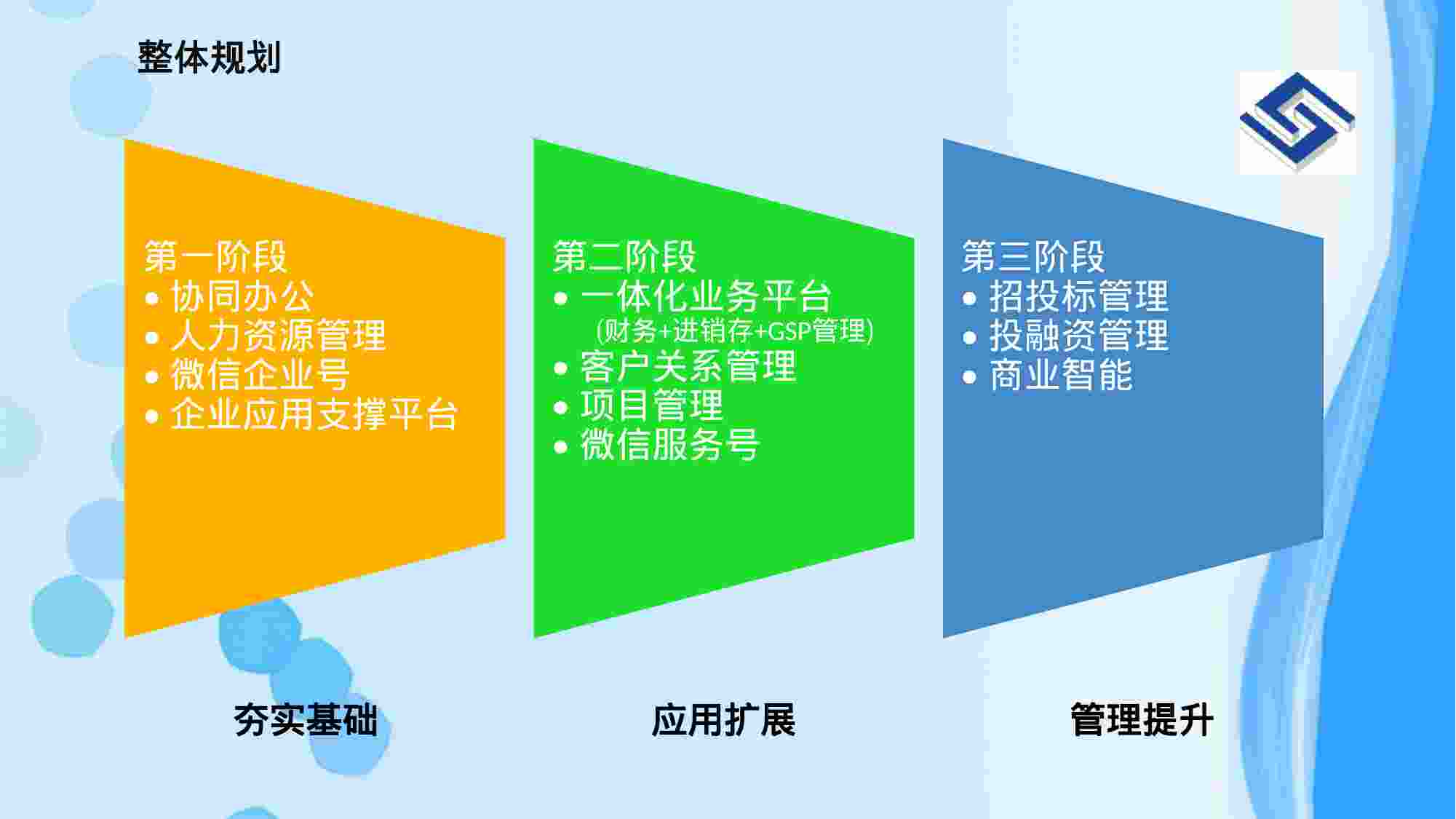 整体规划

第一阶段
• 协同办公
• 人力资源管理
• 微信企业号
• 企业应用支撑平台

第二阶段
• 一体化业务平台
(财务+进销存+GSP管理)
• 客户关系管理
• 项目管理
• 微信服务号

第三阶段
• 招投标管理
• 投融资管理
• 商业智能

夯实基础

应用扩展

管理提升